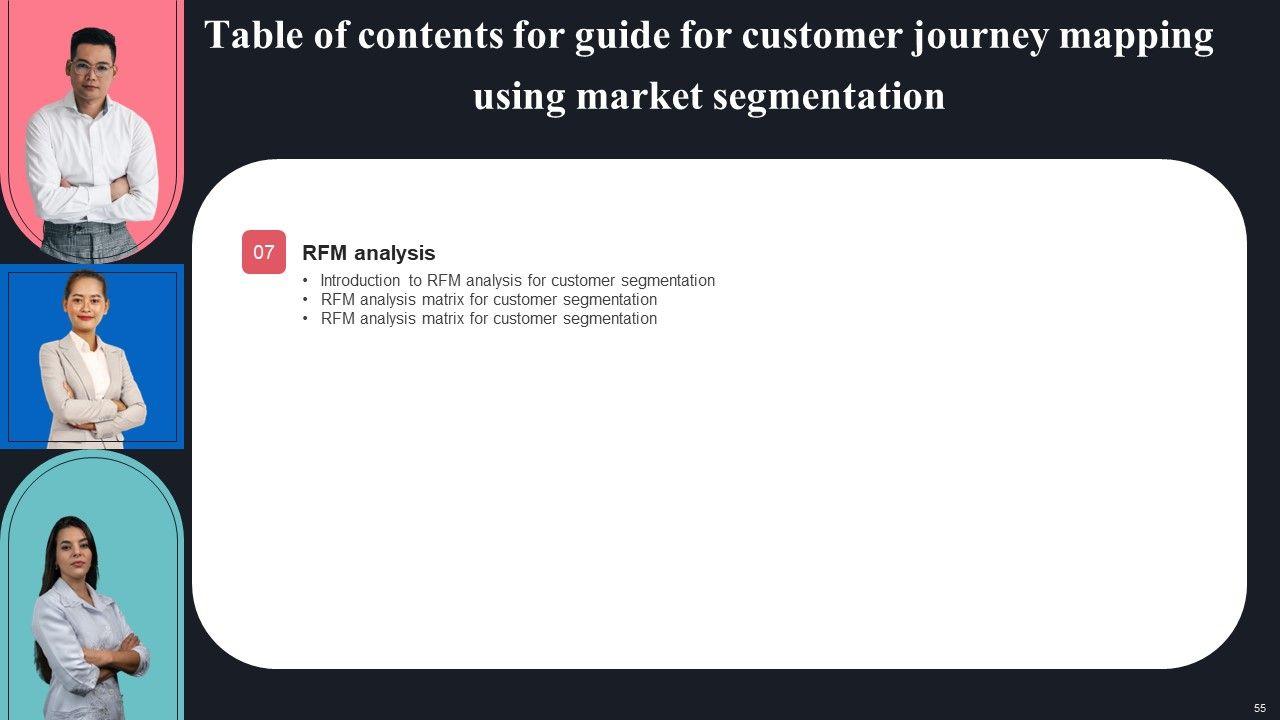 Table of contents for guide for customer journey mapping using market segmentation

07

RFM analysis

• Introduction to RFM analysis for customer segmentation
• RFM analysis matrix for customer segmentation
• RFM analysis matrix for customer segmentation

55